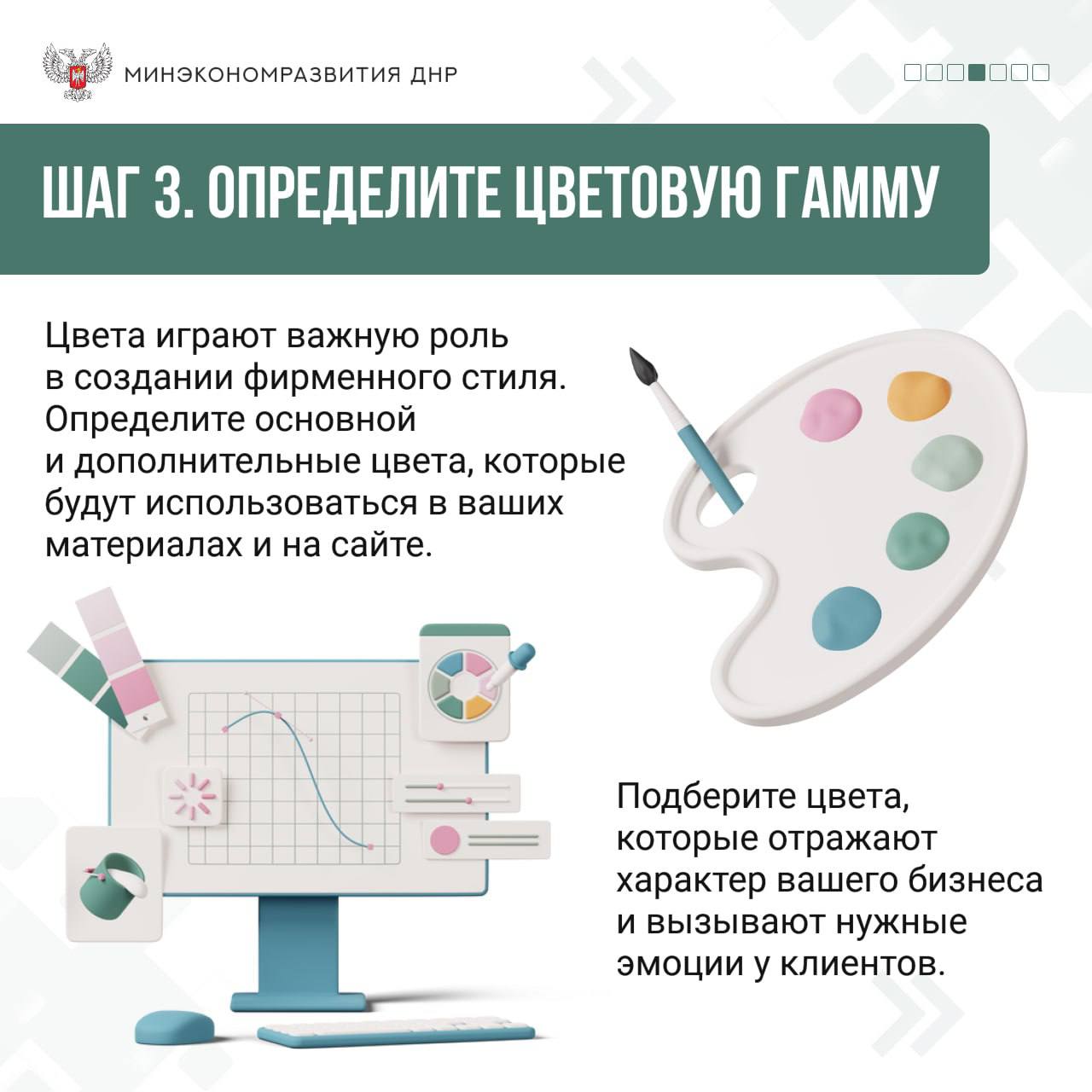 МИНЭКОНОМРАЗВИТИЯ ДНР

ШАГ 3. ОПРЕДЕЛИТЕ ЦВЕТОВУЮ ГАММУ

Цвета играют важную роль в создании фирменного стиля. Определите основной и дополнительные цвета, которые будут использоваться в ваших материалах и на сайте.

Подберите цвета, которые отражают характер вашего бизнеса и вызывают нужные эмоции у клиентов.